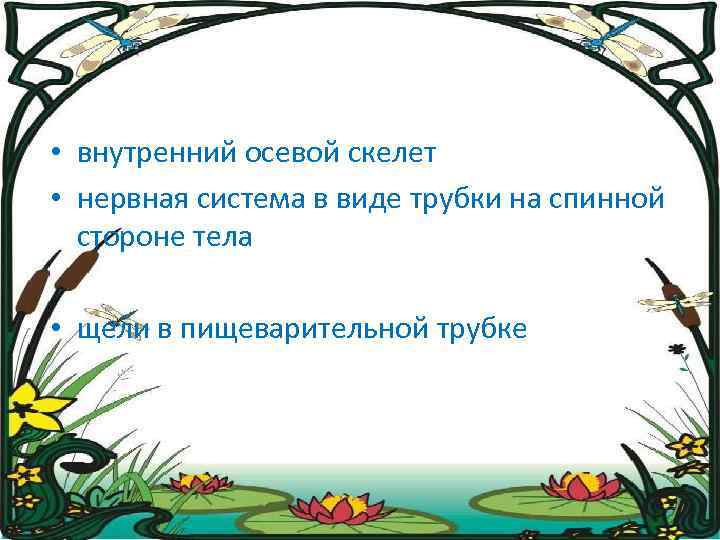 • внутренний осевой скелет
• нервная система в виде трубки на спинной стороне тела

• щели в пищеварительной трубке